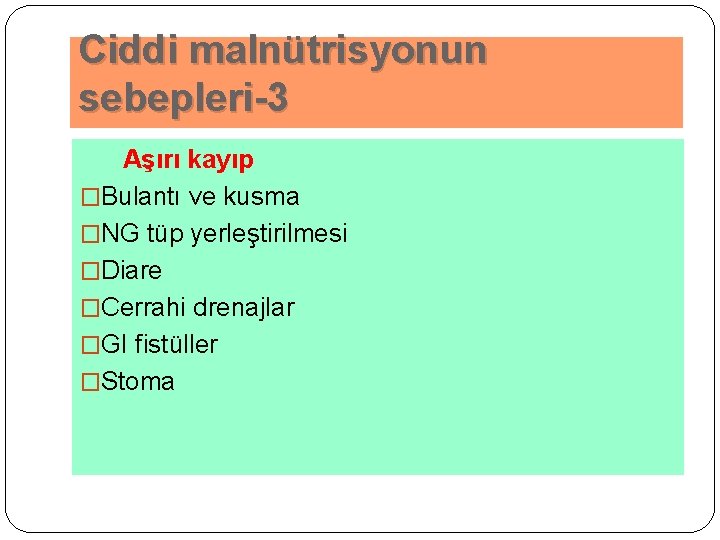 Ciddi malnütrisyonun sebepleri-3

Aşırı kayıp

□Bulantı ve kusma

□NG tüp yerleştirilmesi

□Diare

□Cerrahi drenajlar

□GI fistüller

□Stoma